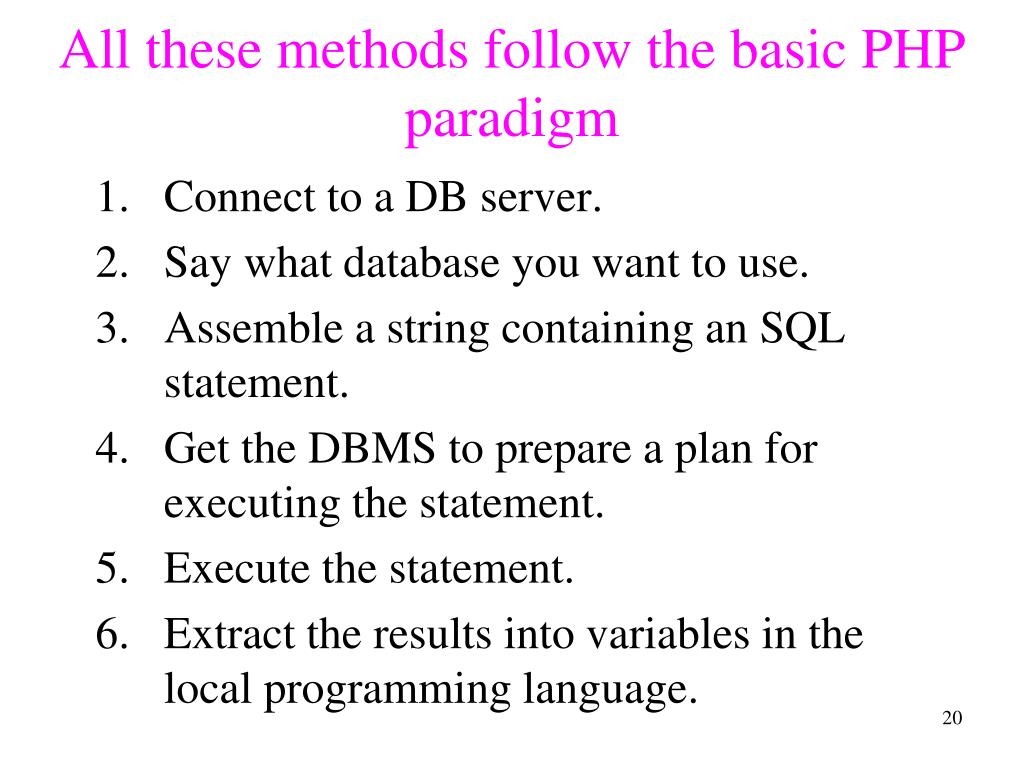 All these methods follow the basic PHP paradigm

1. Connect to a DB server.
2. Say what database you want to use.
3. Assemble a string containing an SQL statement.
4. Get the DBMS to prepare a plan for executing the statement.
5. Execute the statement.
6. Extract the results into variables in the local programming language.

20